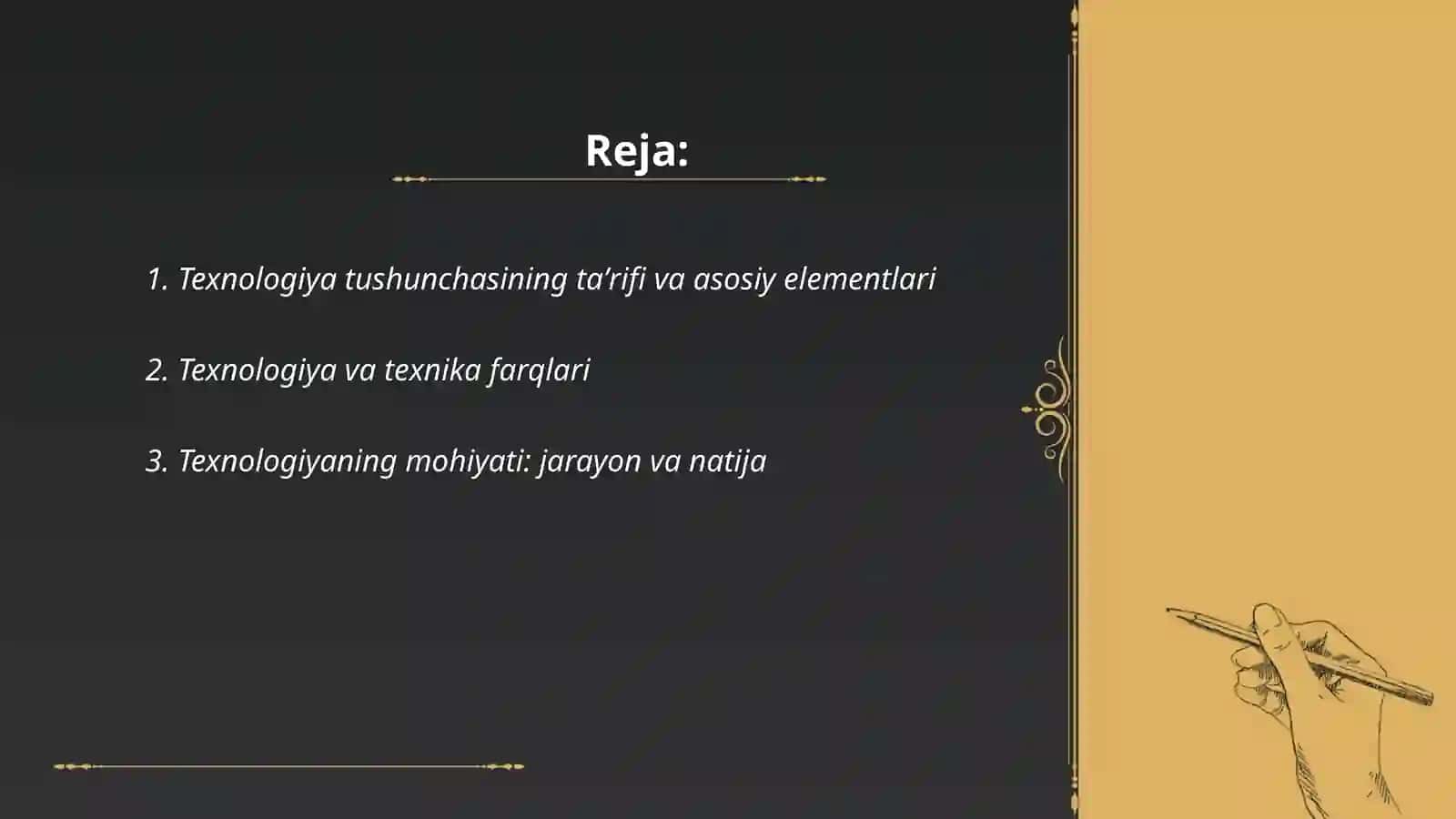 Reja:

1. Texnologiya tushunchasining ta’rifi va asosiy elementlari

2. Texnologiya va texnika farqlari

3. Texnologiyaning mohiyati: jarayon va natija